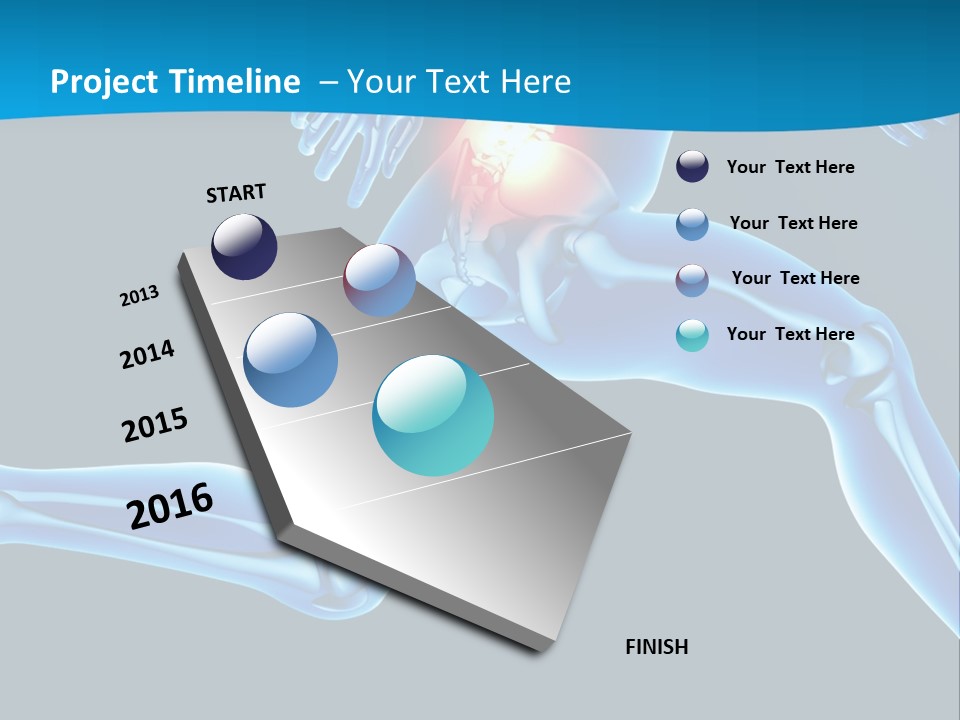 Project Timeline – Your Text Here

START

2013

2014

2015

2016

FINISH

Your Text Here

Your Text Here

Your Text Here

Your Text Here